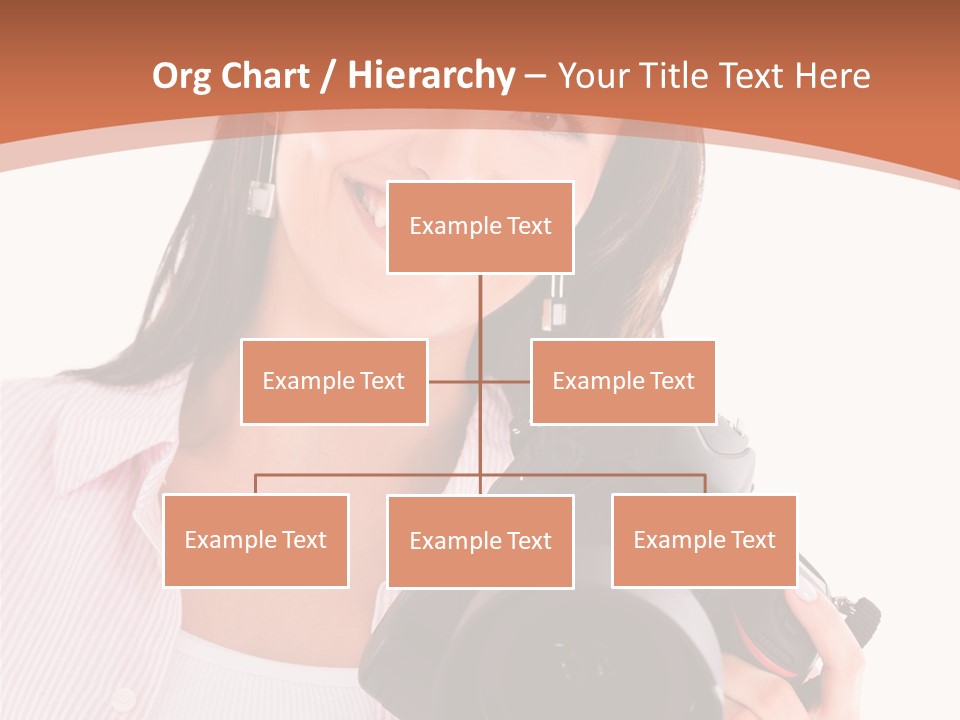 Org Chart / Hierarchy – Your Title Text Here

Example Text

Example Text

Example Text

Example Text

Example Text

Example Text